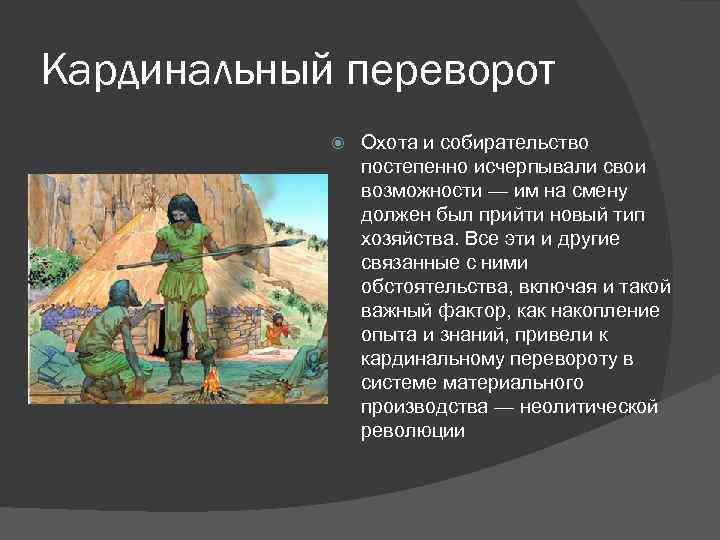 Кардинальный переворот

Охота и собирательство постепенно исчерпывали свои возможности — им на смену должен был прийти новый тип хозяйства. Все эти и другие связанные с ними обстоятельства, включая и такой важный фактор, как накопление опыта и знаний, привели к кардинальному перевороту в системе материального производства — неолитической революции